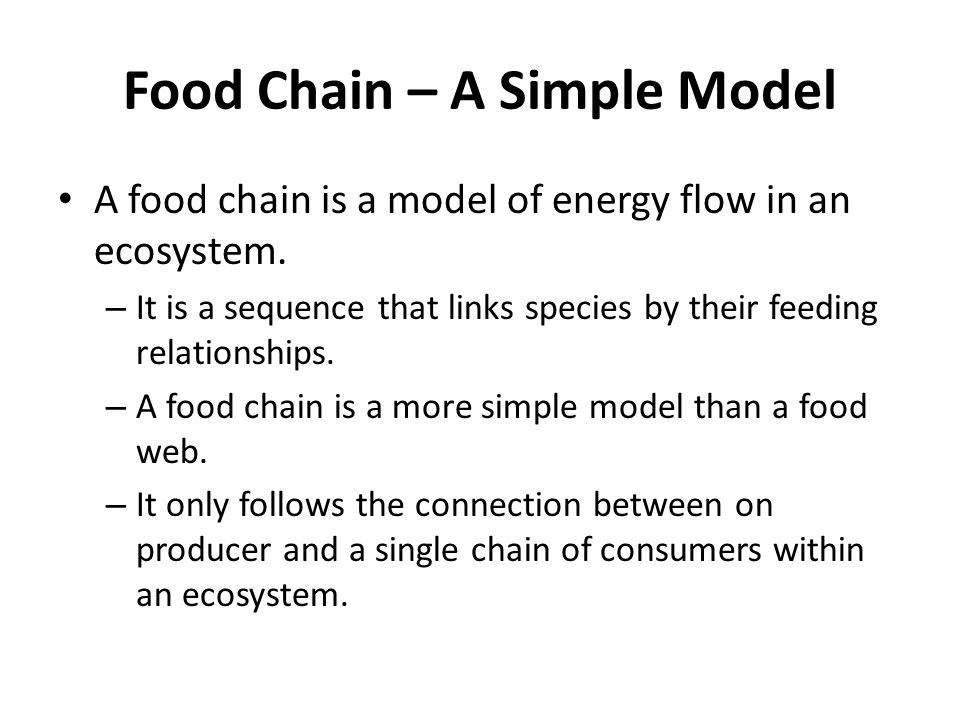 Food Chain – A Simple Model

• A food chain is a model of energy flow in an ecosystem.

– It is a sequence that links species by their feeding relationships.

– A food chain is a more simple model than a food web.

– It only follows the connection between on producer and a single chain of consumers within an ecosystem.